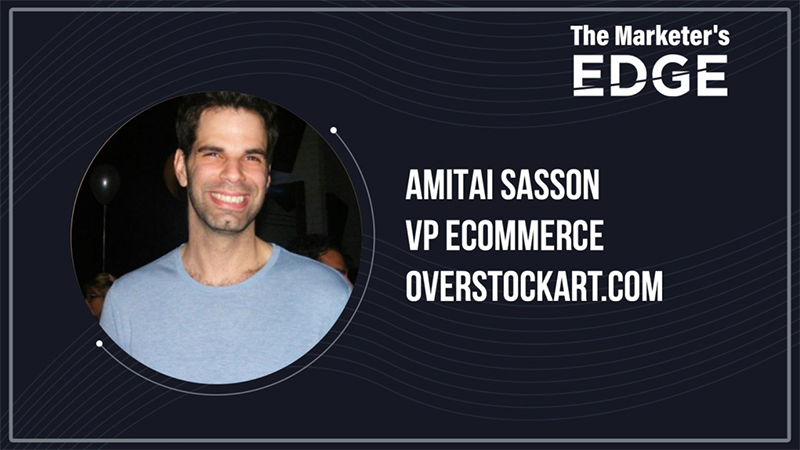 The Marketer's
EDGE

AMITAI SASSON
VP ECOMMERCE
OVERSTOCKART.COM